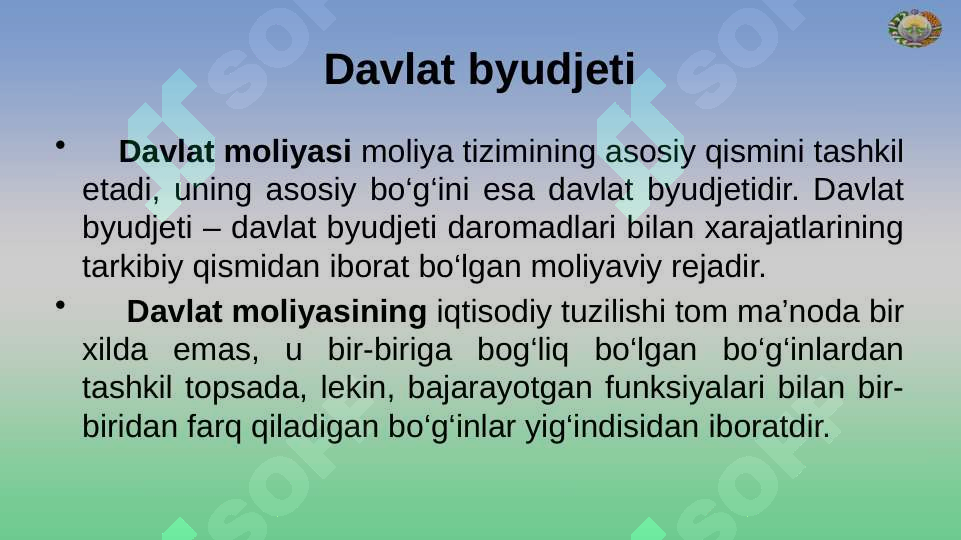 Davlat byudjeti

• Davlat moliyasi moliya tizimining asosiy qismini tashkil etadi, uning asosiy bo‘g‘ini esa davlat byudjetidir. Davlat byudjeti – davlat byudjeti daromadlari bilan xarajatlarining tarkibiy qismidan iborat bo‘lgan moliyaviy rejadir.

• Davlat moliyasining iqtisodiy tuzilishi tom ma’noda bir xilda emas, u bir-biriga bog‘liq bo‘lgan bo‘g‘inlardan tashkil topsada, lekin, bajarayotgan funksiyalari bilan bir-biridan farq qiladigan bo‘g‘inlar yig‘indisidan iboratdir.